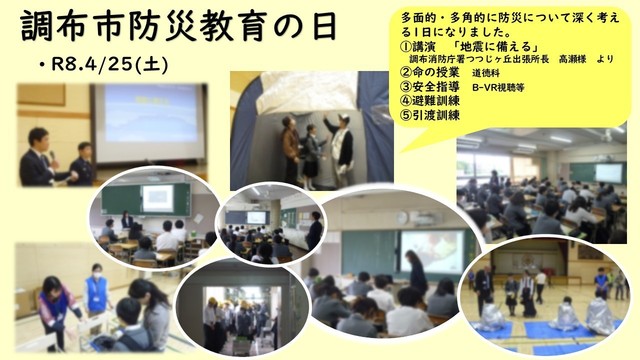 調布市防災教育の日

・R8.4/25(土)

多面的・多角的に防災について深く考える1日になりました。
①講演　「地震に備える」
調布消防庁署つつじヶ丘出張所長　高瀬様　より
②命の授業　道徳科
③安全指導　B-VR視聴等
④避難訓練
⑤引渡訓練